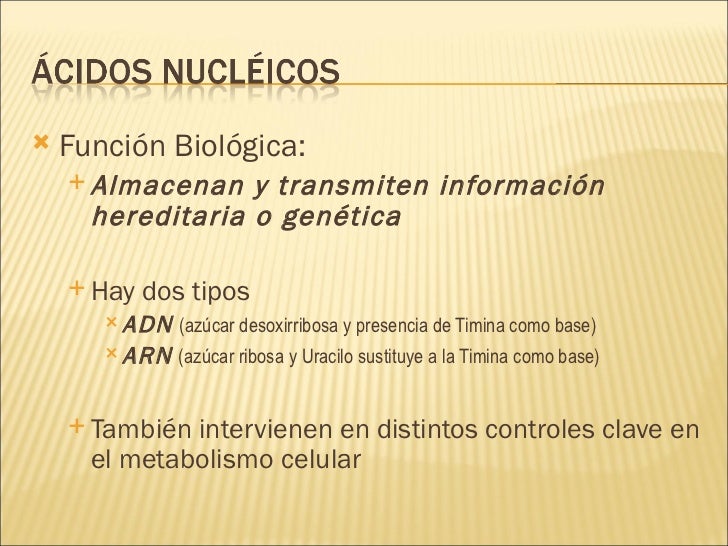 ÁCIDOS NUCLÉICOS

Función Biológica:

Almacenan y transmiten información hereditaria o genética

Hay dos tipos

ADN (azúcar desoxirribosa y presencia de Timina como base)

ARN (azúcar ribosa y Uracilo sustituye a la Timina como base)

También intervienen en distintos controles clave en el metabolismo celular